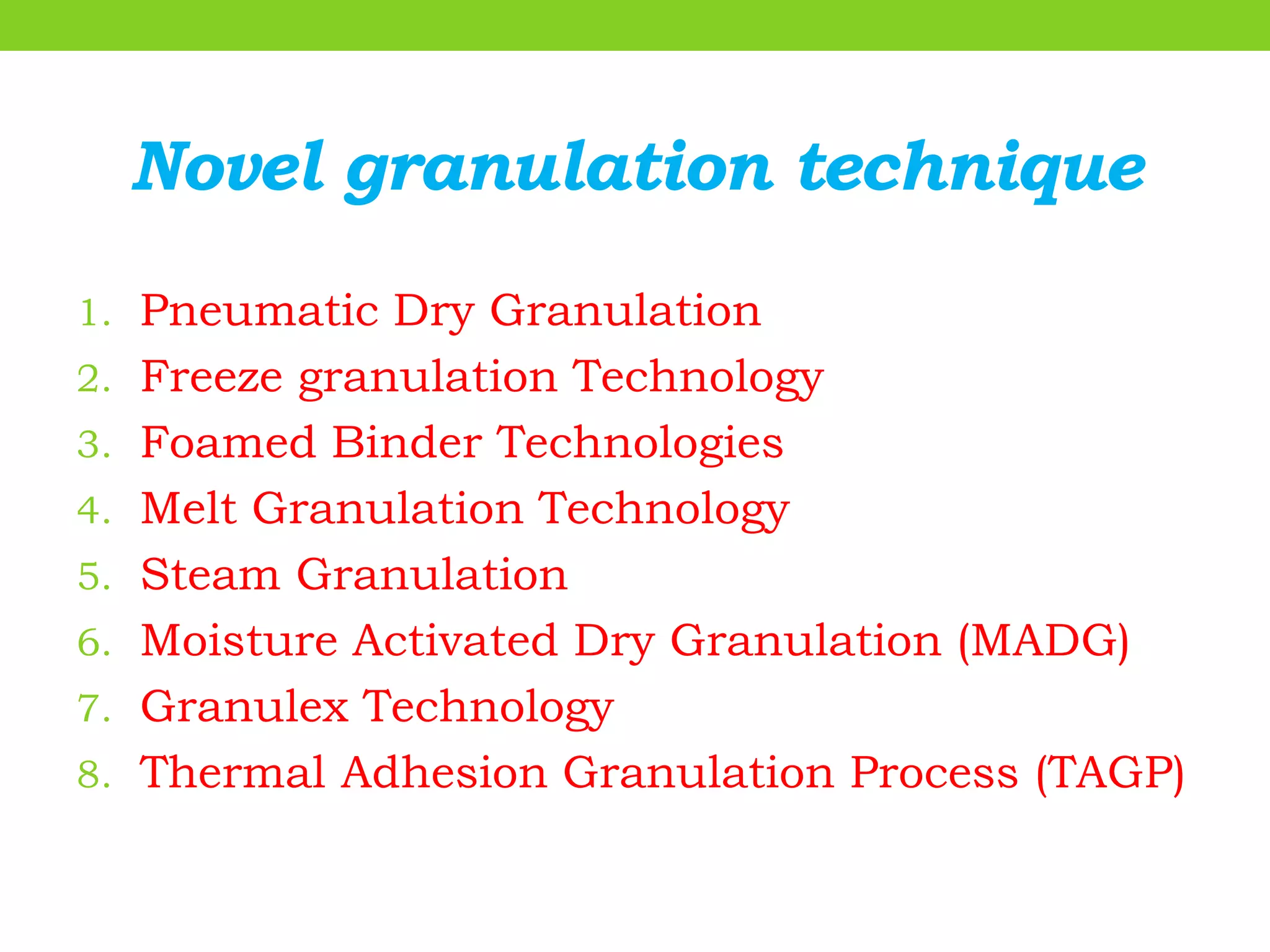 Novel granulation technique

1. Pneumatic Dry Granulation
2. Freeze granulation Technology
3. Foamed Binder Technologies
4. Melt Granulation Technology
5. Steam Granulation
6. Moisture Activated Dry Granulation (MADG)
7. Granulex Technology
8. Thermal Adhesion Granulation Process (TAGP)